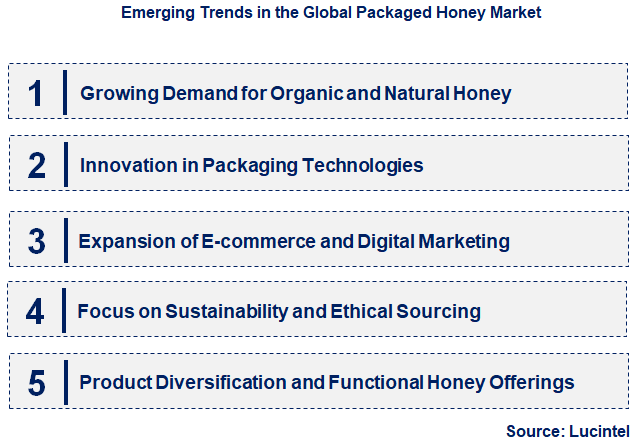 Emerging Trends in the Global Packaged Honey Market

1 Growing Demand for Organic and Natural Honey

2 Innovation in Packaging Technologies

3 Expansion of E-commerce and Digital Marketing

4 Focus on Sustainability and Ethical Sourcing

5 Product Diversification and Functional Honey Offerings

Source: Lucintel